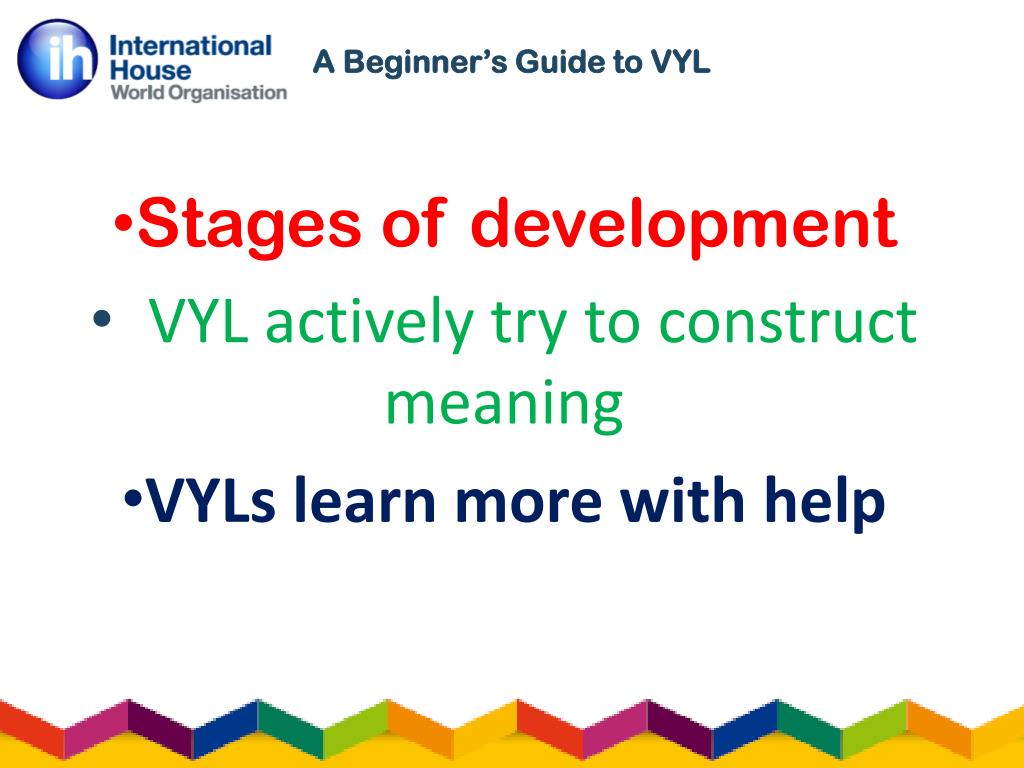 ih International House World Organisation

A Beginner's Guide to VYL

•Stages of development

• VYL actively try to construct meaning

•VYLs learn more with help